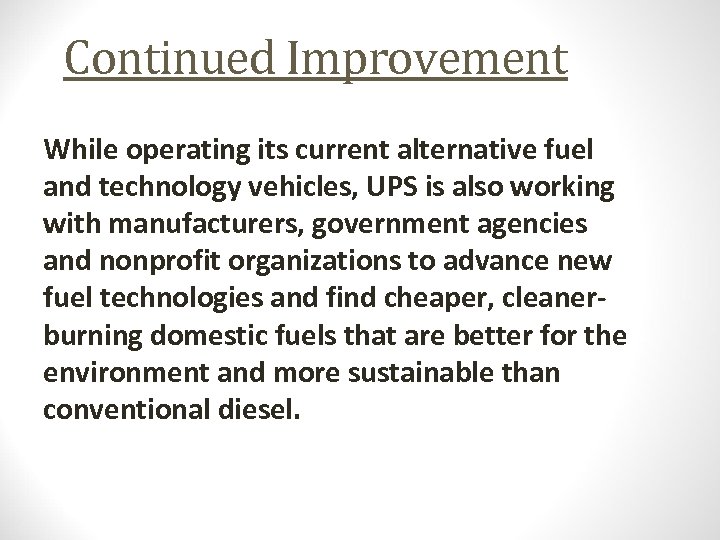 Continued Improvement

While operating its current alternative fuel and technology vehicles, UPS is also working with manufacturers, government agencies and nonprofit organizations to advance new fuel technologies and find cheaper, cleaner-burning domestic fuels that are better for the environment and more sustainable than conventional diesel.